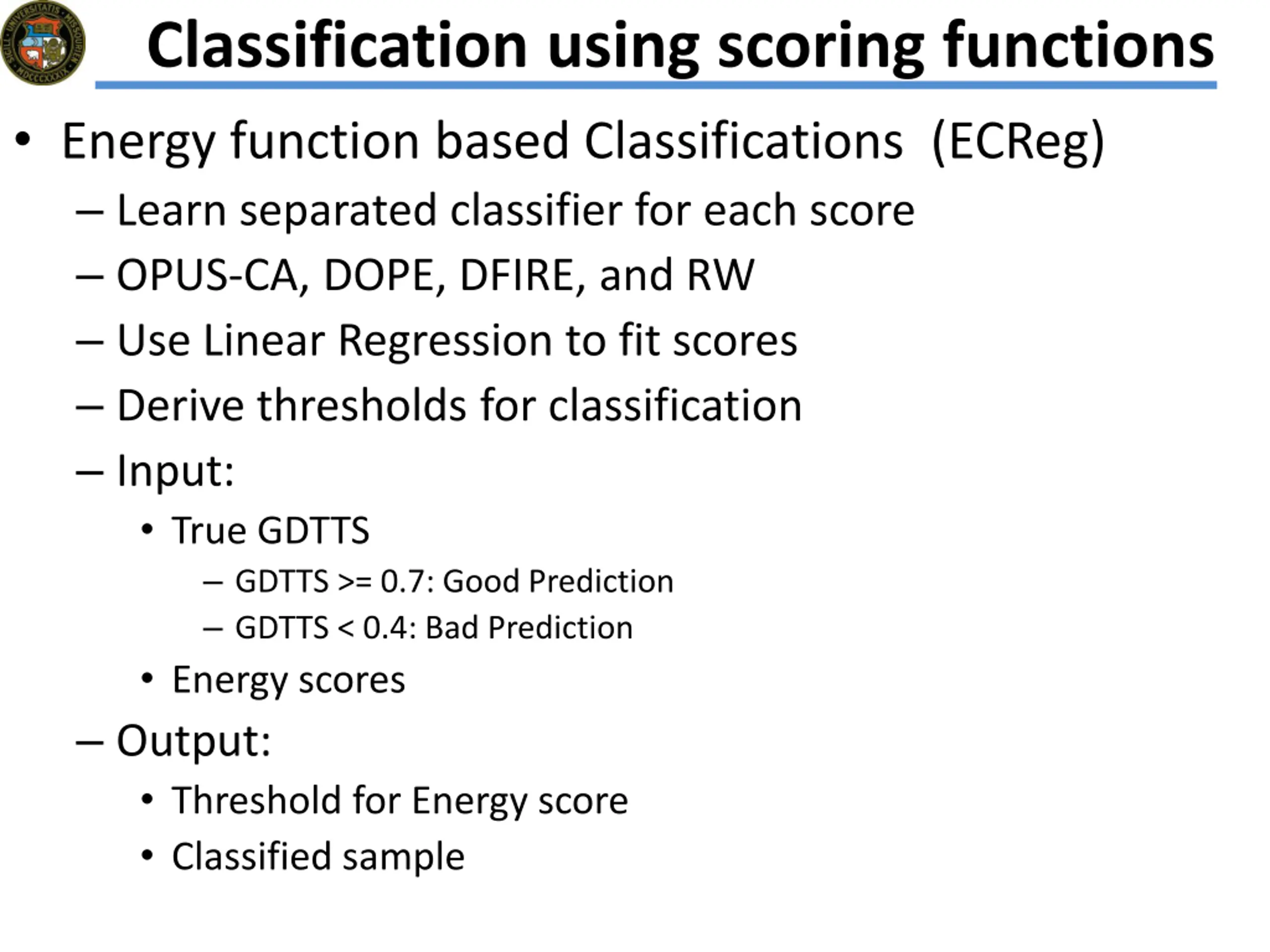 Classification using scoring functions

• Energy function based Classifications (ECReg)
– Learn separated classifier for each score
– OPUS-CA, DOPE, DFIRE, and RW
– Use Linear Regression to fit scores
– Derive thresholds for classification
– Input:
• True GDTTS
– GDTTS >= 0.7: Good Prediction
– GDTTS < 0.4: Bad Prediction
• Energy scores
– Output:
• Threshold for Energy score
• Classified sample